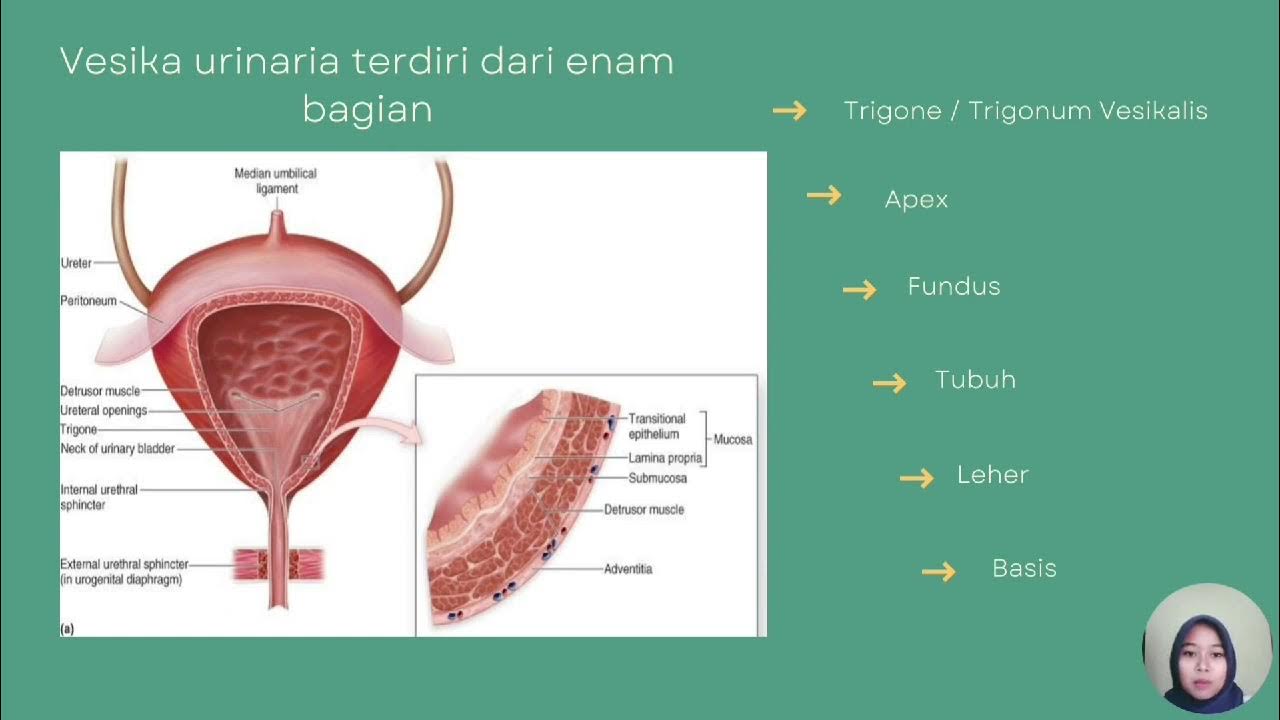 Vesika urinaria terdiri dari enam bagian

Median umbilical ligament

Ureter

Peritoneum

Detrusor muscle

Ureteral openings

Trigone

Neck of urinary bladder

Internal urethral sphincter

External urethral sphincter (in urogenital diaphragm)

(a)

Transitional epithelium

Lamina propria

Mucosa

Submucosa

Detrusor muscle

Adventitia

→ Trigone / Trigonum Vesikalis

→ Apex

→ Fundus

→ Tubuh

→ Leher

→ Basis